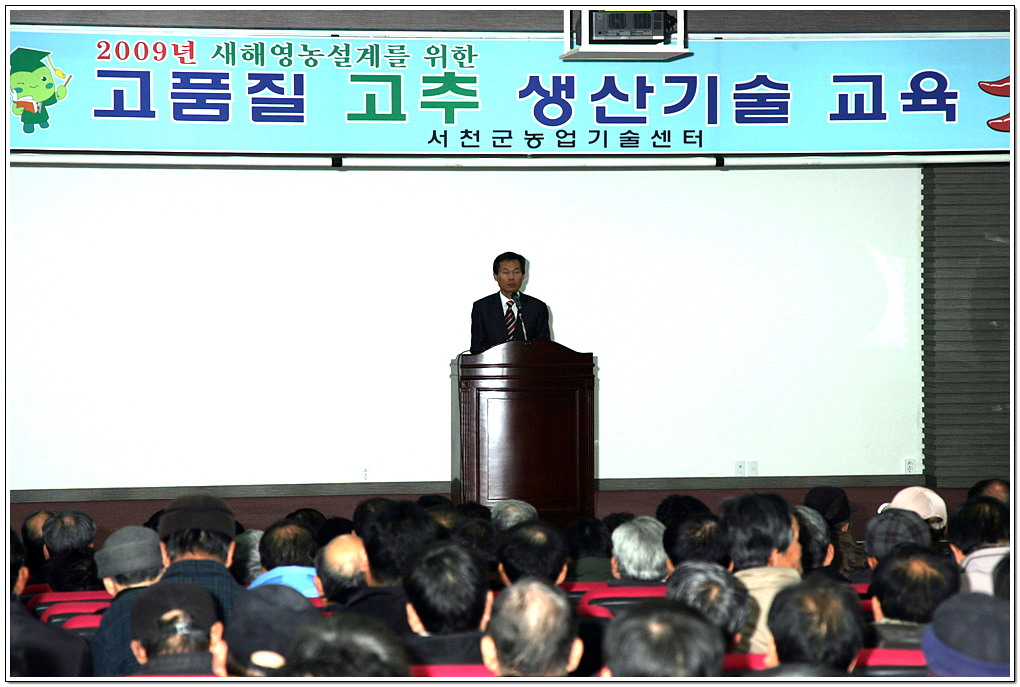 2009년 새해영농설계를 위한
고품질 고추 생산기술 교육
서천군농업기술센터